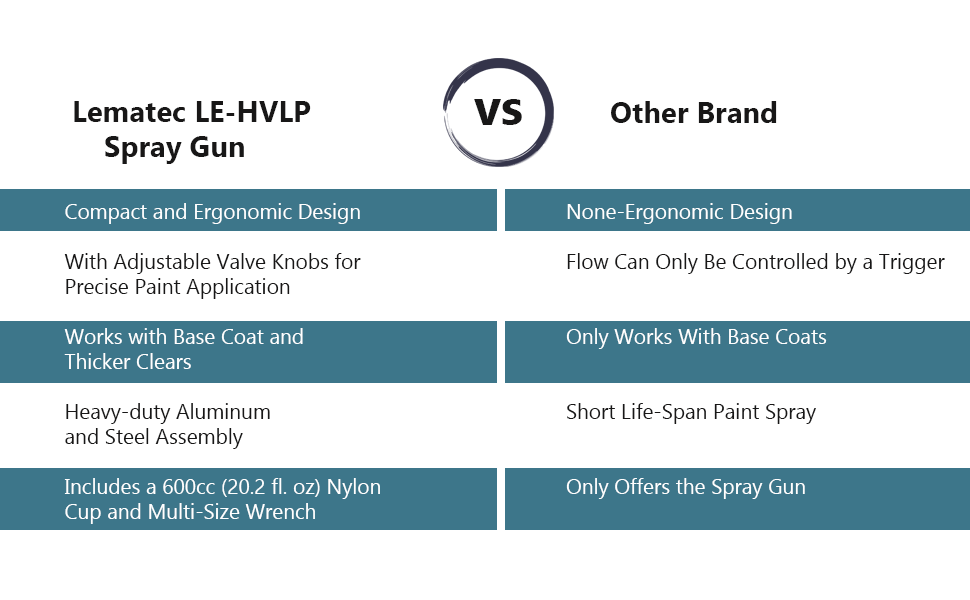 | Lematec LE-HVLP Spray Gun | VS | Other Brand |
|---|---|---|
| Compact and Ergonomic Design | | None-Ergonomic Design |
| With Adjustable Valve Knobs for Precise Paint Application | | Flow Can Only Be Controlled by a Trigger |
| Works with Base Coat and Thicker Clears | | Only Works With Base Coats |
| Heavy-duty Aluminum and Steel Assembly | | Short Life-Span Paint Spray |
| Includes a 600cc (20.2 fl. oz) Nylon Cup and Multi-Size Wrench | | Only Offers the Spray Gun |